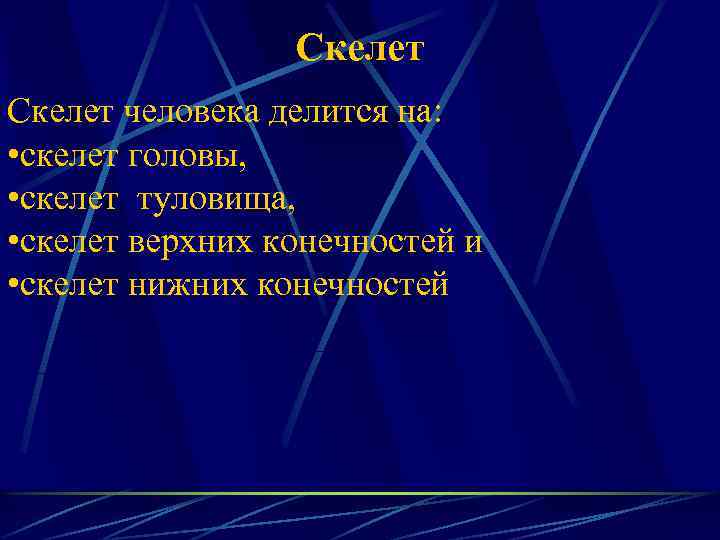 Скелет

Скелет человека делится на:
•скелет головы,
•скелет  туловища,
•скелет верхних конечностей и
•скелет нижних конечностей